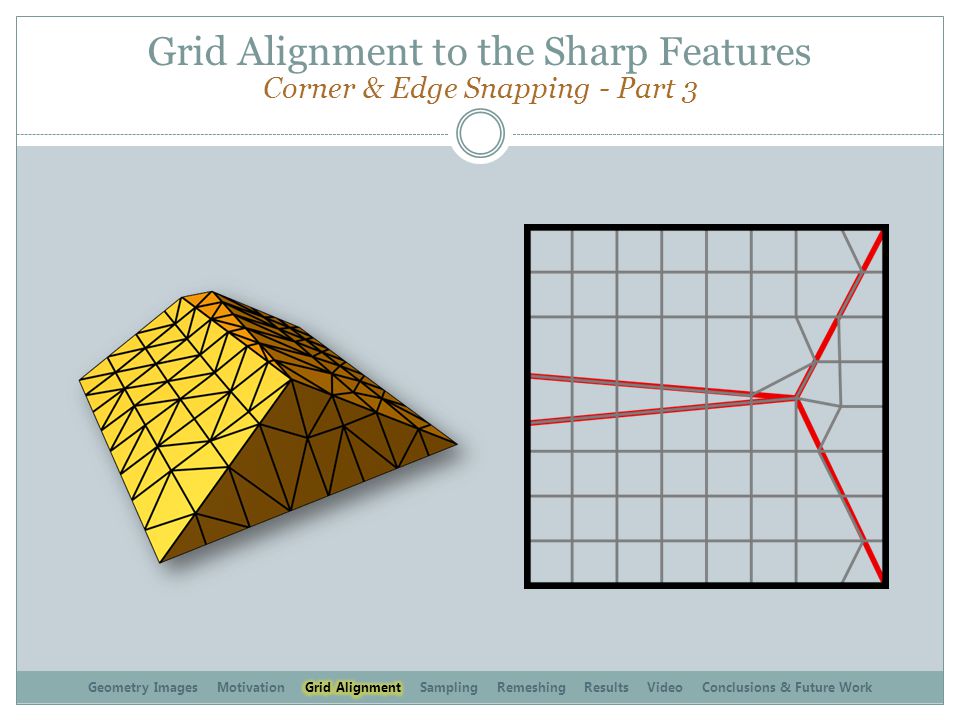 Grid Alignment to the Sharp Features
Corner & Edge Snapping - Part 3

Geometry Images Motivation Grid Alignment Sampling Remeshing Results Video Conclusions & Future Work